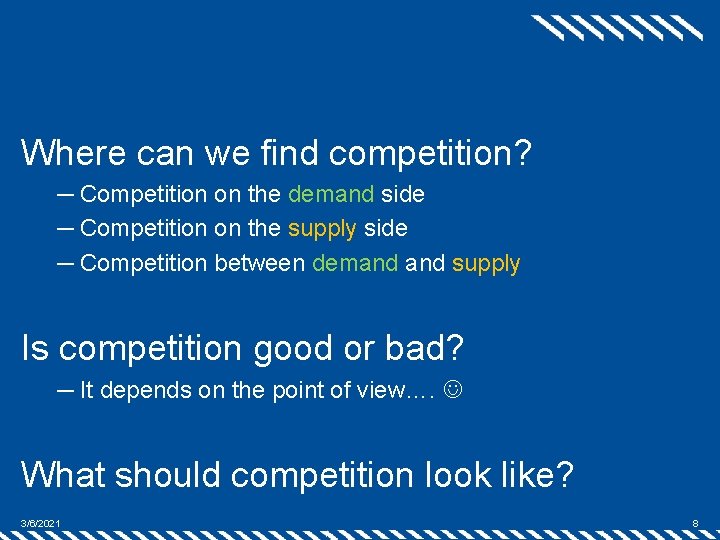 Where can we find competition?

– Competition on the demand side
– Competition on the supply side
– Competition between demand and supply

Is competition good or bad?

– It depends on the point of view…. ☺

What should competition look like?

3/6/2021

8